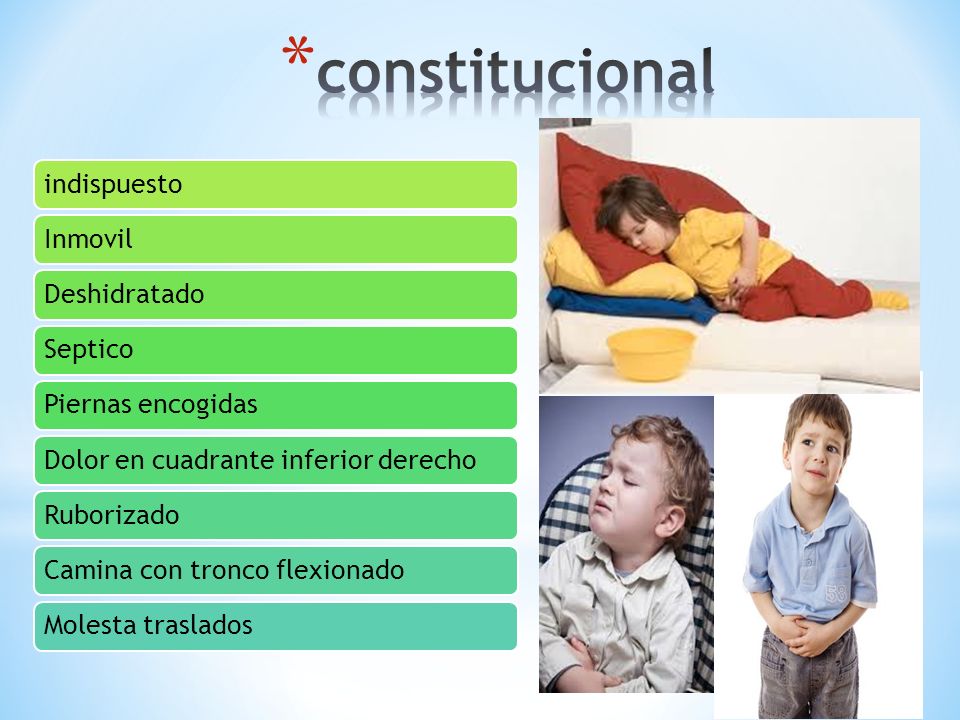 *constitucional

indispuesto

Inmovil

Deshidratado

Septico

Piernas encogidas

Dolor en cuadrante inferior derecho

Ruborizado

Camina con tronco flexionado

Molesta traslados

58